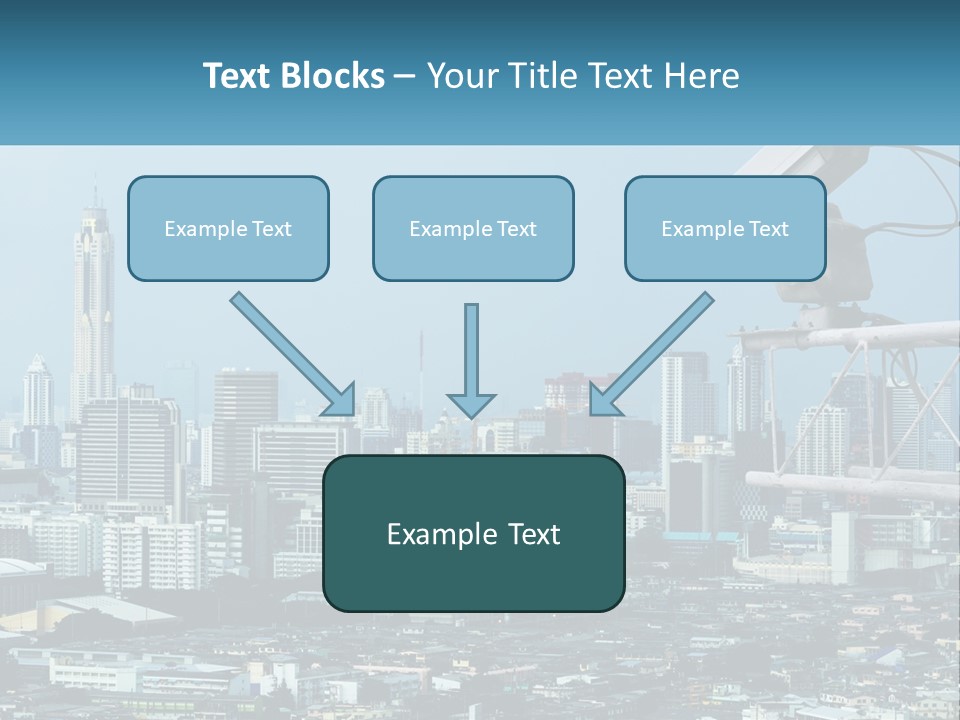 Text Blocks – Your Title Text Here

Example Text

Example Text

Example Text

Example Text